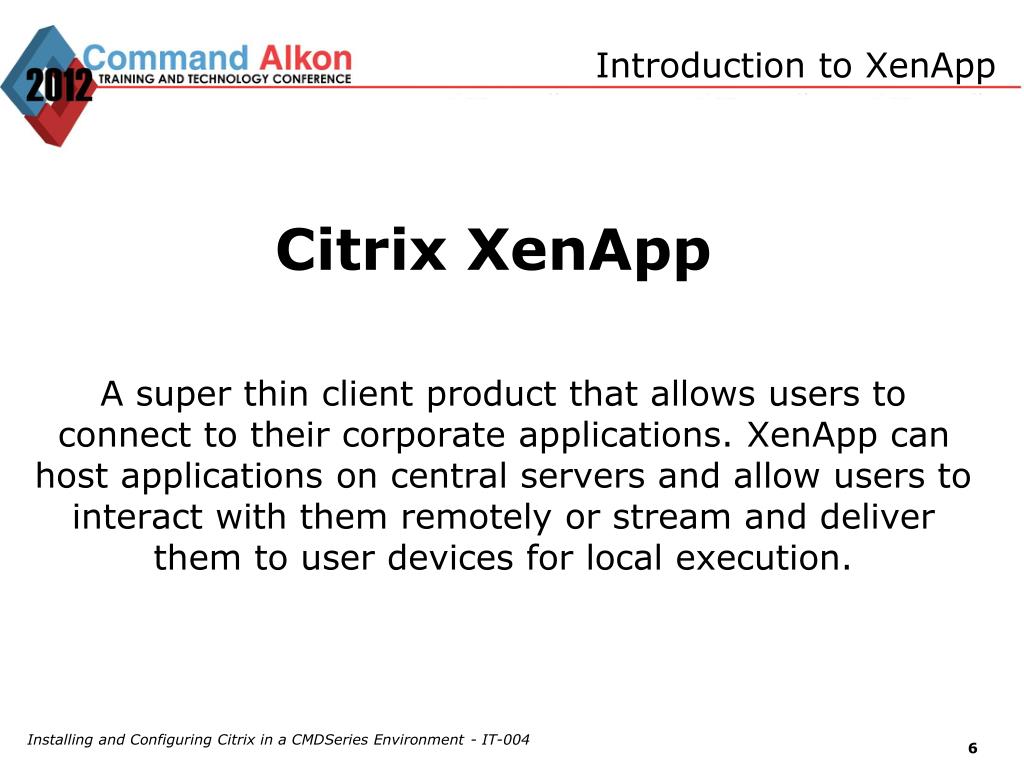 2012 Command Alkon
TRAINING AND TECHNOLOGY CONFERENCE

Introduction to XenApp

Citrix XenApp

A super thin client product that allows users to connect to their corporate applications. XenApp can host applications on central servers and allow users to interact with them remotely or stream and deliver them to user devices for local execution.

Installing and Configuring Citrix in a CMDSeries Environment - IT-004

6